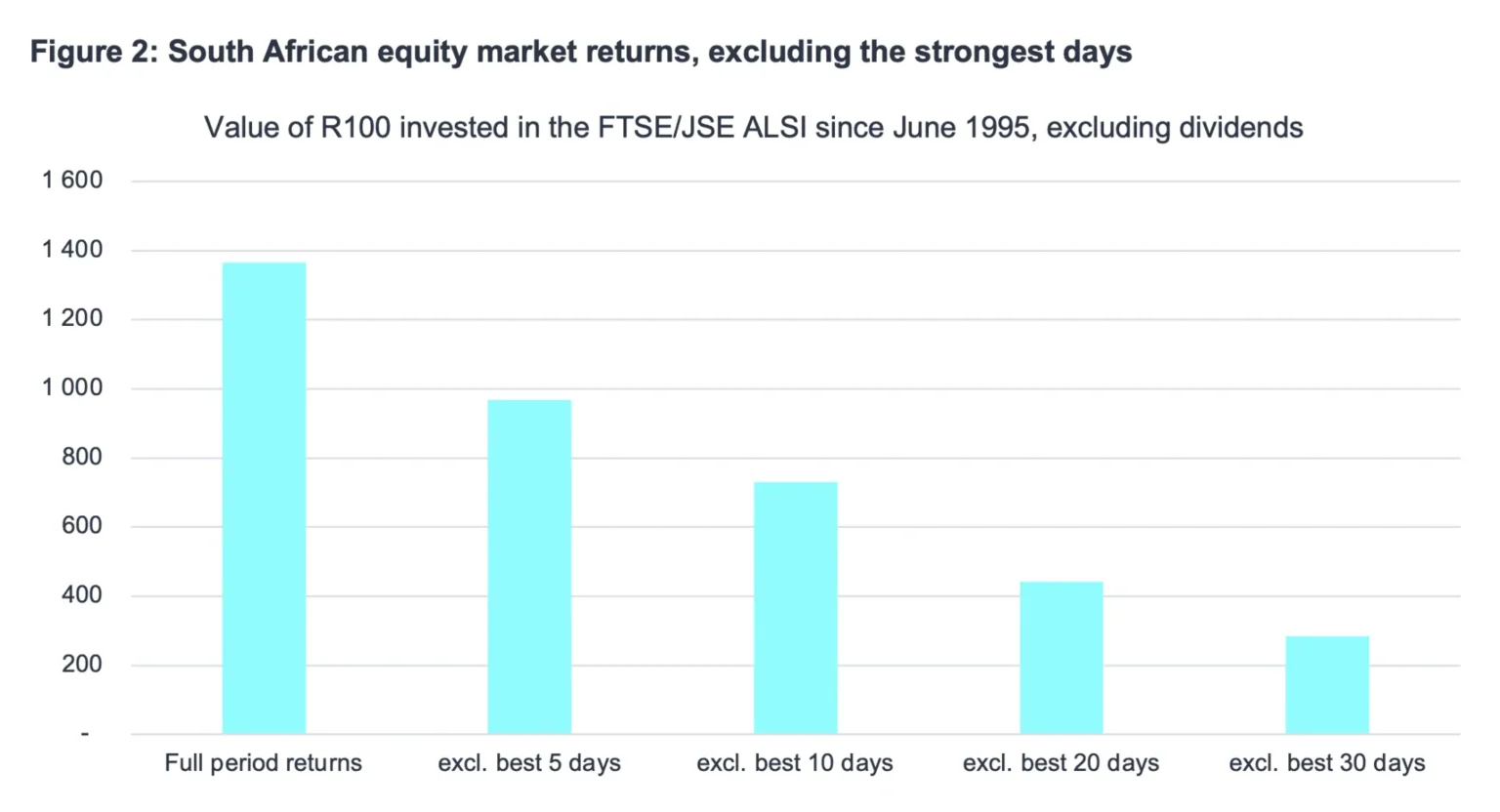 Figure 2: South African equity market returns, excluding the strongest days

Value of R100 invested in the FTSE/JSE ALSI since June 1995, excluding dividends

1 600
1 400
1 200
1 000
800
600
400
200
-

Full period returns
excl. best 5 days
excl. best 10 days
excl. best 20 days
excl. best 30 days